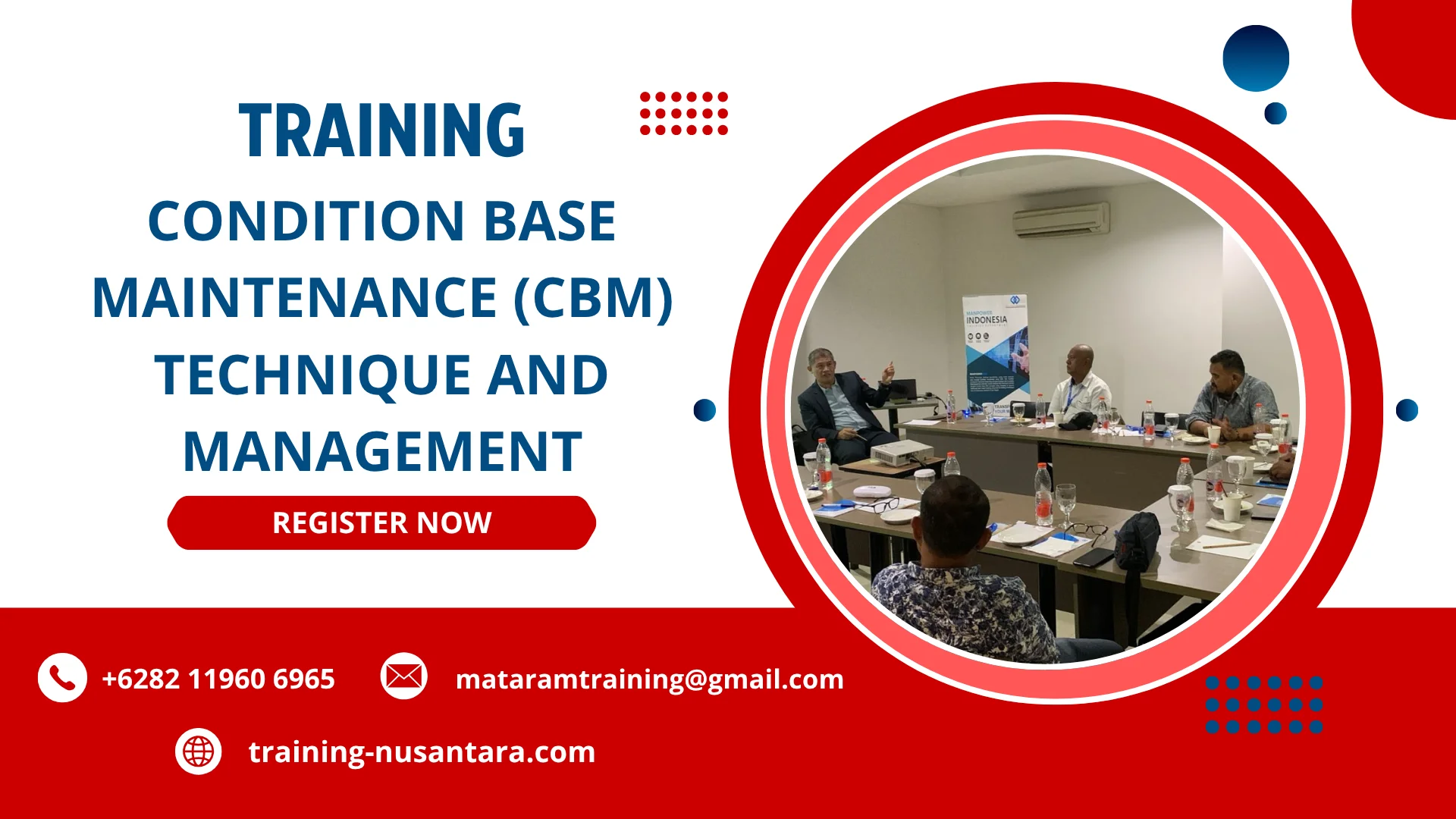 TRAINING

CONDITION BASE MAINTENANCE (CBM) TECHNIQUE AND MANAGEMENT

REGISTER NOW

MANPOWER
INDONESIA

+6282 11960 6965

mataramtraining@gmail.com

training-nusantara.com